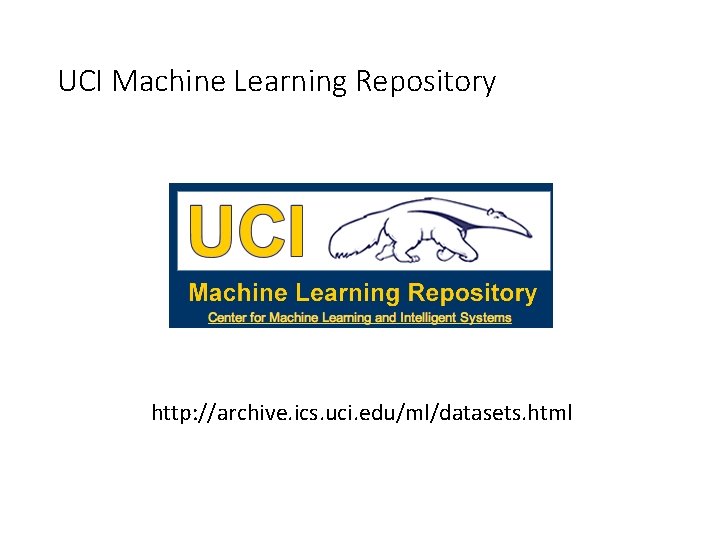 UCI Machine Learning Repository

UCI

Machine Learning Repository
Center for Machine Learning and Intelligent Systems

http://archive.ics.uci.edu/ml/datasets.html